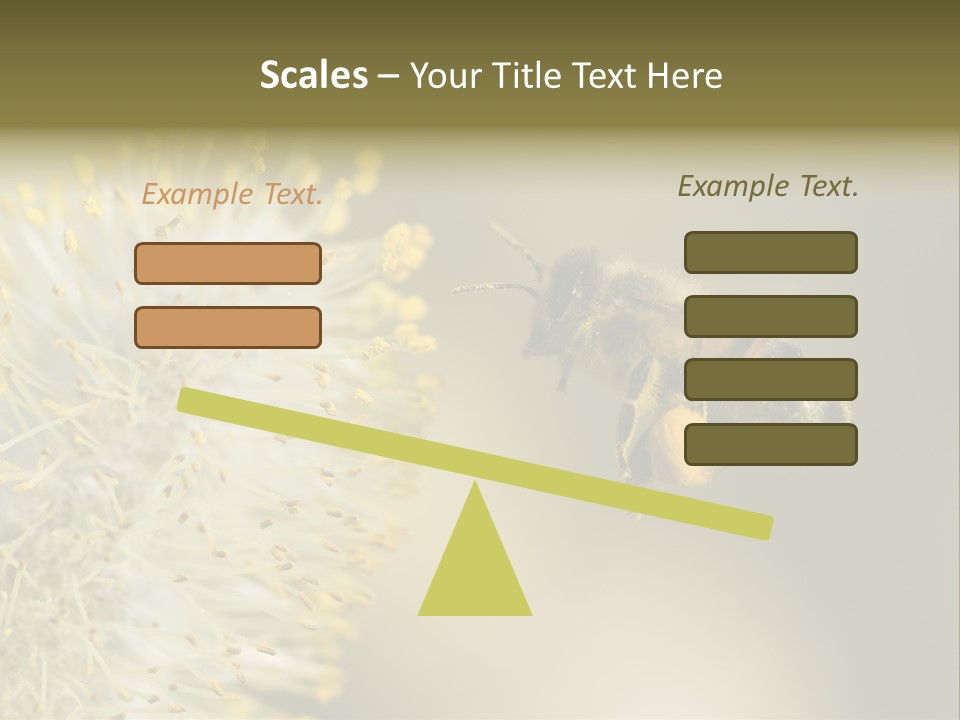 Scales – Your Title Text Here

Example Text.

Example Text.